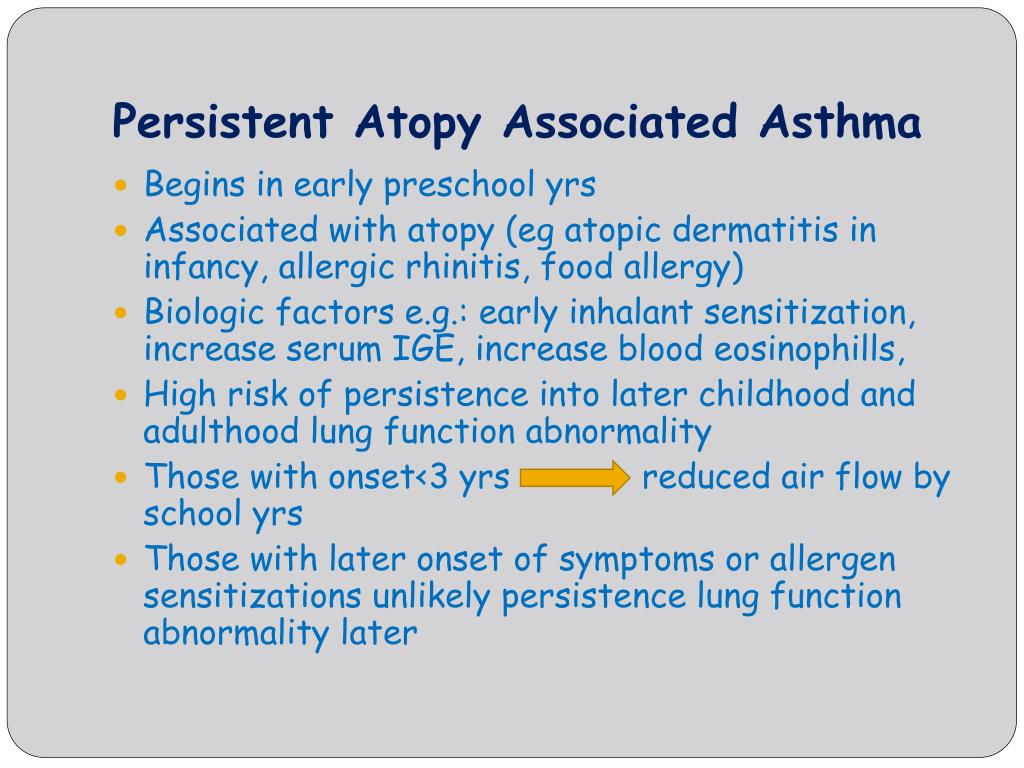 Persistent Atopy Associated Asthma

- Begins in early preschool yrs
- Associated with atopy (eg atopic dermatitis in infancy, allergic rhinitis, food allergy)
- Biologic factors e.g.: early inhalant sensitization, increase serum IGE, increase blood eosinophills,
- High risk of persistence into later childhood and adulthood lung function abnormality
- Those with onset<3 yrs reduced air flow by school yrs
- Those with later onset of symptoms or allergen sensitizations unlikely persistence lung function abnormality later